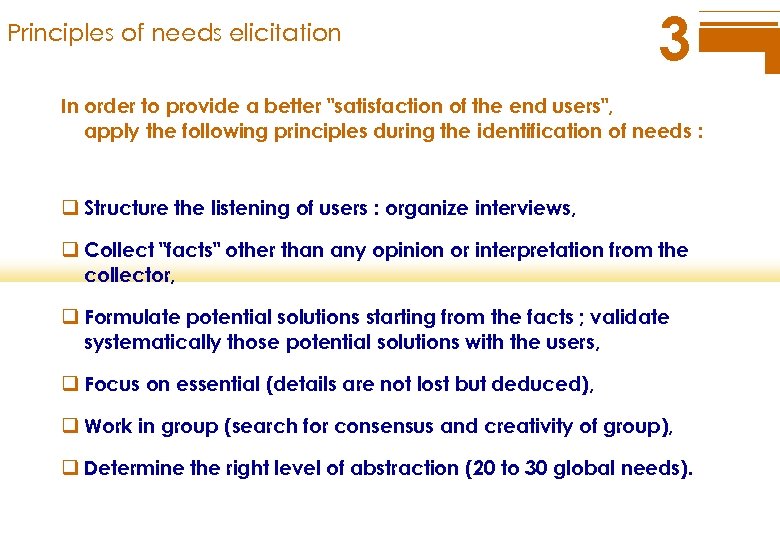 Principles of needs elicitation

3

In order to provide a better "satisfaction of the end users", apply the following principles during the identification of needs :

❑ Structure the listening of users : organize interviews,

❑ Collect "facts" other than any opinion or interpretation from the collector,

❑ Formulate potential solutions starting from the facts ; validate systematically those potential solutions with the users,

❑ Focus on essential (details are not lost but deduced),

❑ Work in group (search for consensus and creativity of group),

❑ Determine the right level of abstraction (20 to 30 global needs).